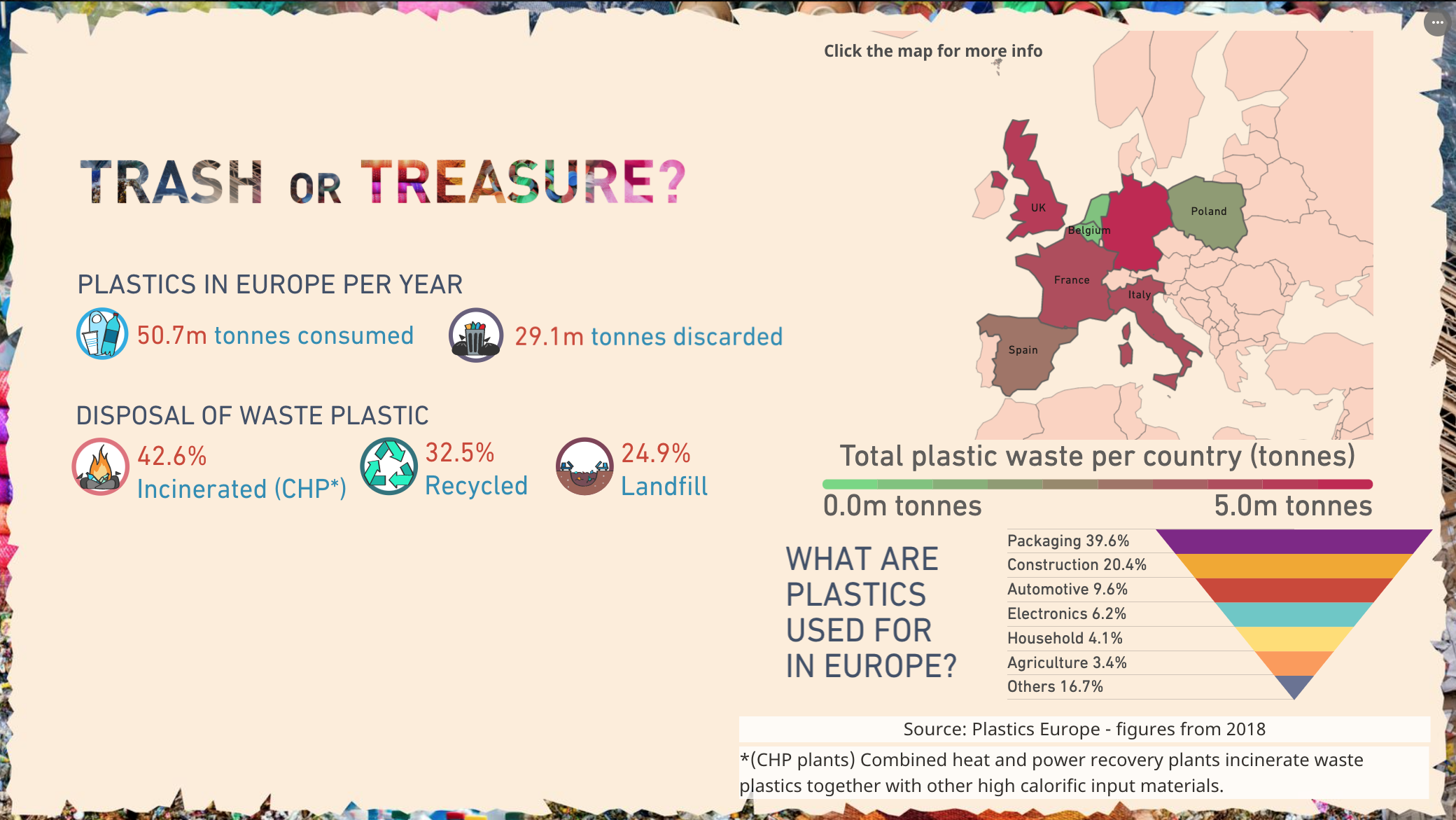 TRASH OR TREASURE?

PLASTICS IN EUROPE PER YEAR

50.7m tonnes consumed

29.1m tonnes discarded

DISPOSAL OF WASTE PLASTIC

42.6%
Incinerated (CHP*)

32.5%
Recycled

24.9%
Landfill

Click the map for more info

UK
Belgium
Poland
France
Italy
Spain

Total plastic waste per country (tonnes)

0.0m tonnes
5.0m tonnes

WHAT ARE PLASTICS USED FOR IN EUROPE?

Packaging 39.6%
Construction 20.4%
Automotive 9.6%
Electronics 6.2%
Household 4.1%
Agriculture 3.4%
Others 16.7%

Source: Plastics Europe - figures from 2018

*(CHP plants) Combined heat and power recovery plants incinerate waste plastics together with other high calorific input materials.